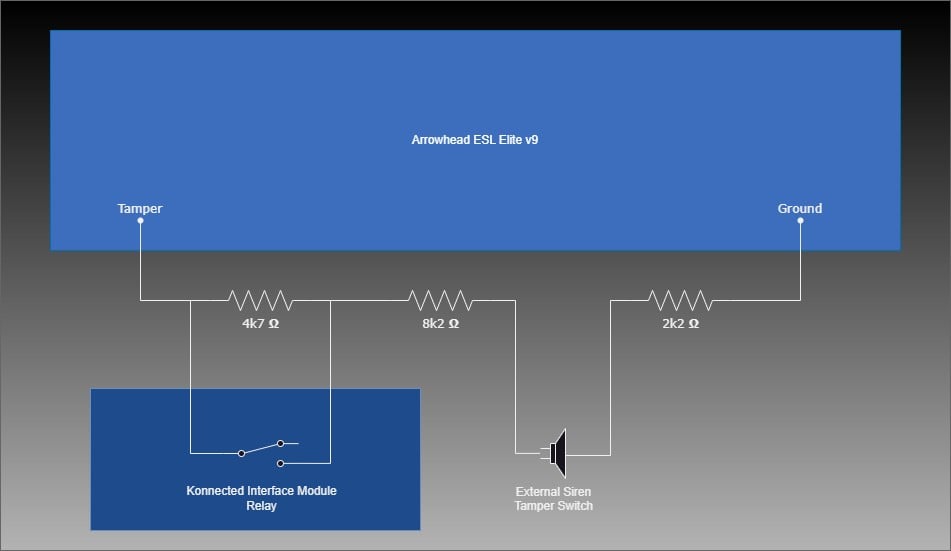 Arrowhead ESL Elite v9

Tamper

Ground

4k7 Ω

8k2 Ω

2k2 Ω

Konnected Interface Module Relay

External Siren Tamper Switch